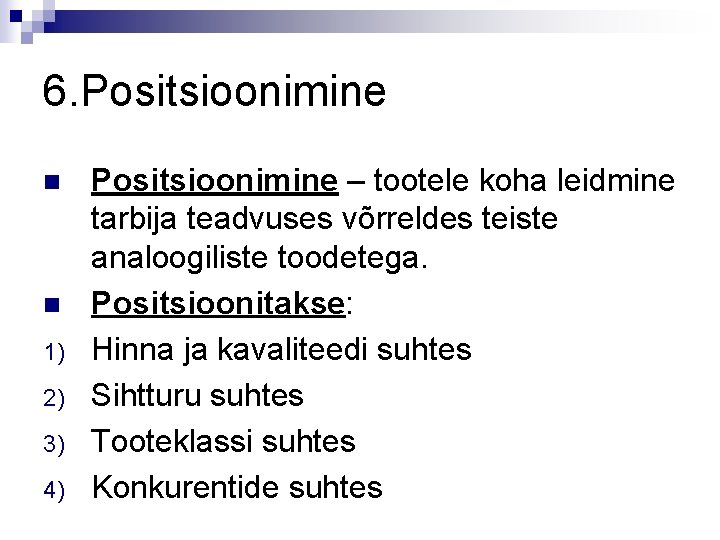 6.Positsioonimine

Positsioonimine – tootele koha leidmine tarbija teadvuses võrreldes teiste analoogiliste toodetega.

Positsioonitakse:

1) Hinna ja kavaliteedi suhtes
2) Sihtturu suhtes
3) Tooteklassi suhtes
4) Konkurentide suhtes